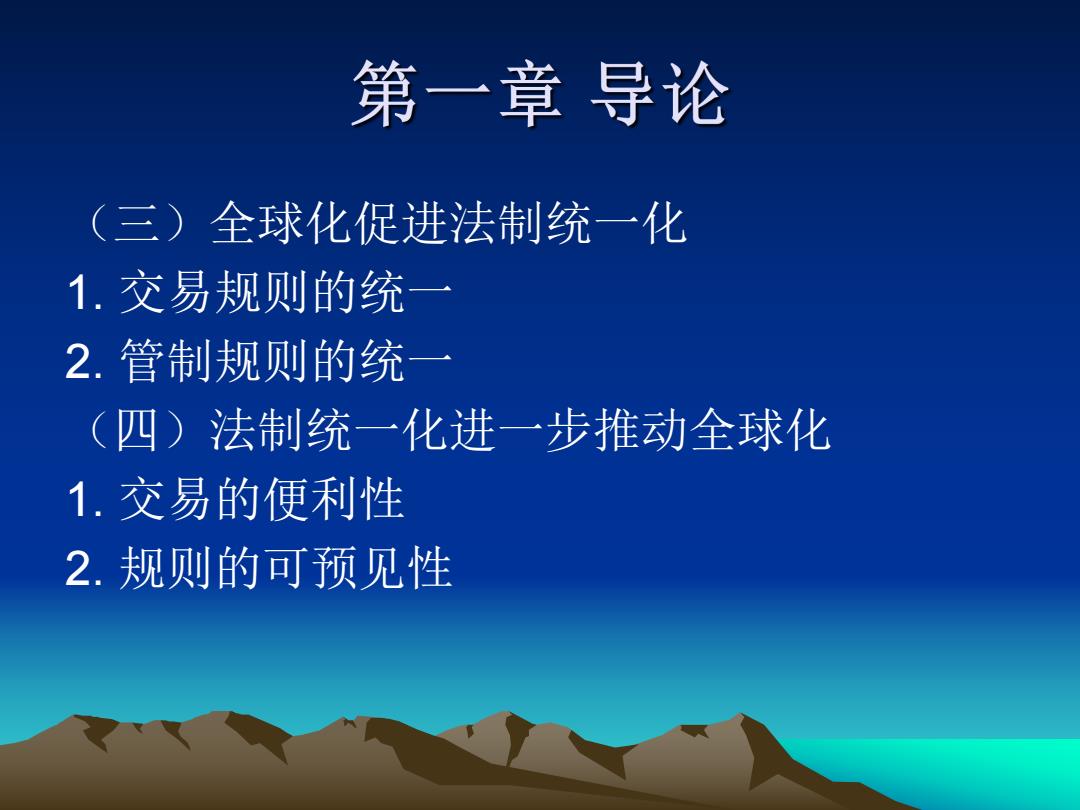 第一章 导论

（三）全球化促进法制统一化
1. 交易规则的统一
2. 管制规则的统一
（四）法制统一化进一步推动全球化
1. 交易的便利性
2. 规则的可预见性